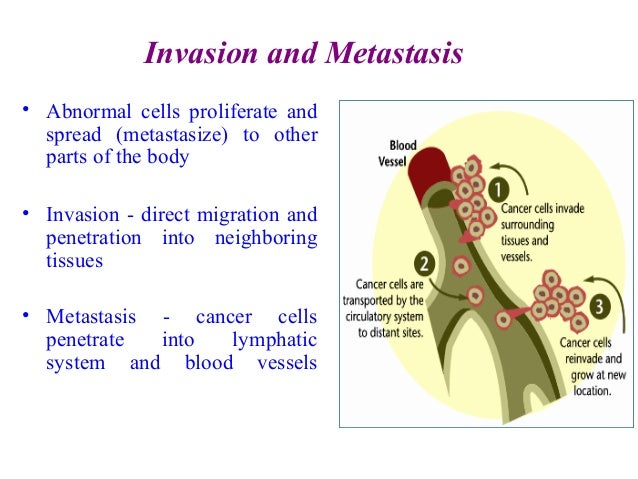 Invasion and Metastasis

• Abnormal cells proliferate and spread (metastasize) to other parts of the body

• Invasion - direct migration and penetration into neighboring tissues

• Metastasis - cancer cells penetrate into lymphatic system and blood vessels

Blood Vessel

1 Cancer cells invade surrounding tissues and vessels.

2 Cancer cells are transported by the circulatory system to distant sites.

3 Cancer cells reinvade and grow at new location.